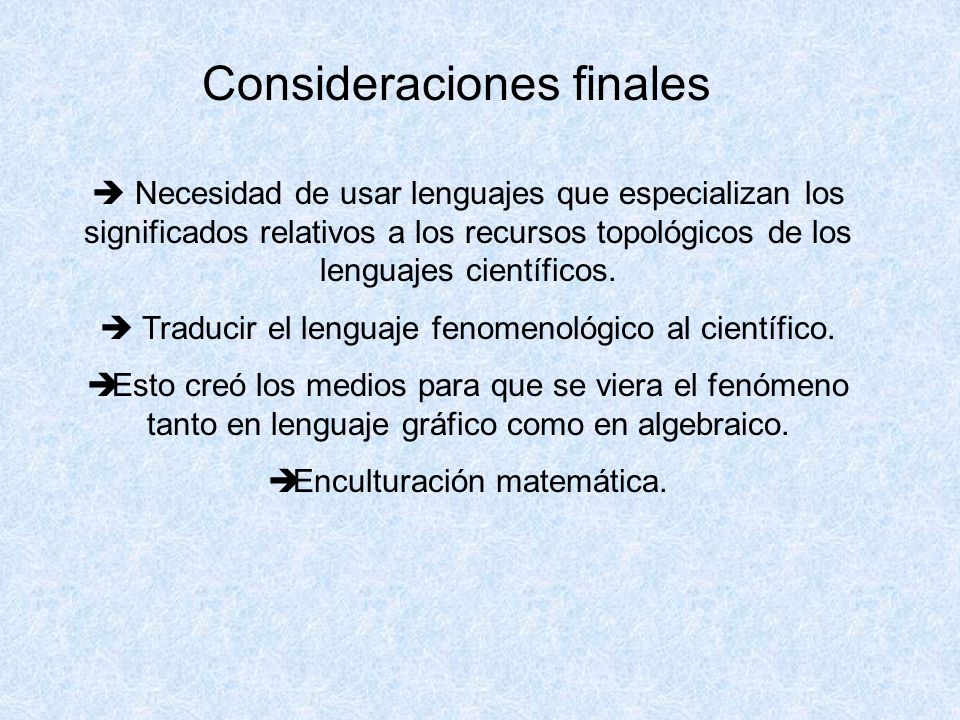 Consideraciones finales

➔ Necesidad de usar lenguajes que especializan los significados relativos a los recursos topológicos de los lenguajes científicos.

➔ Traducir el lenguaje fenomenológico al científico.

➔Esto creó los medios para que se viera el fenómeno tanto en lenguaje gráfico como en algebraico.

➔Enculturación matemática.